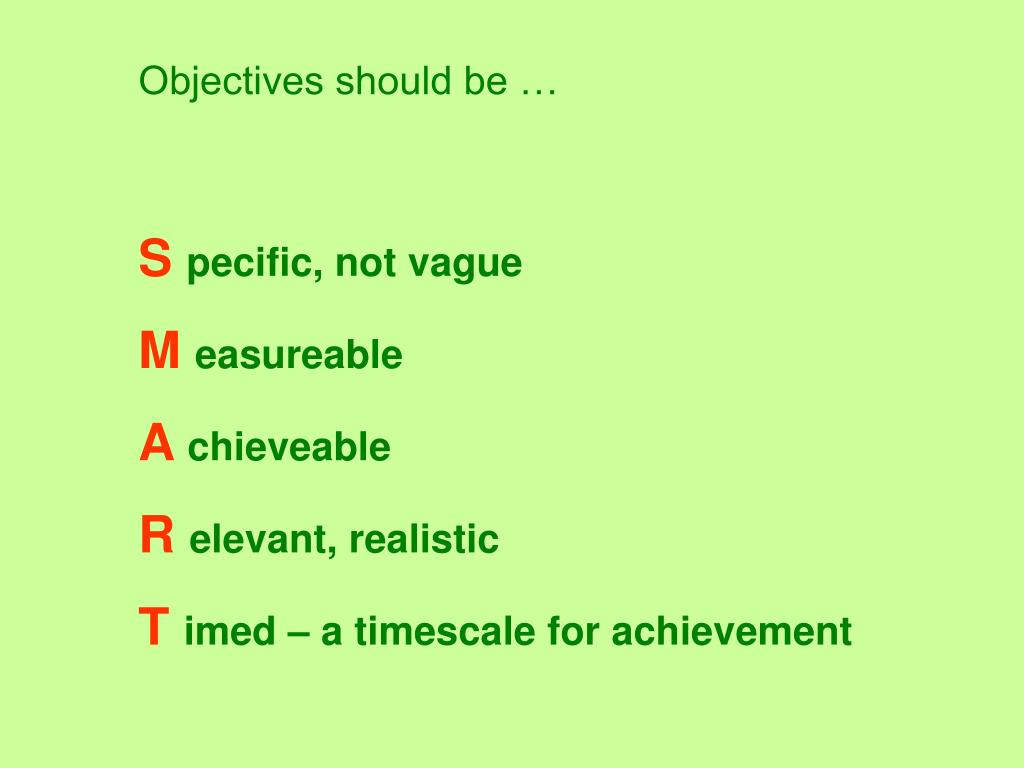 Objectives should be …

S pecific, not vague

M easureable

A chieveable

R elevant, realistic

T imed – a timescale for achievement